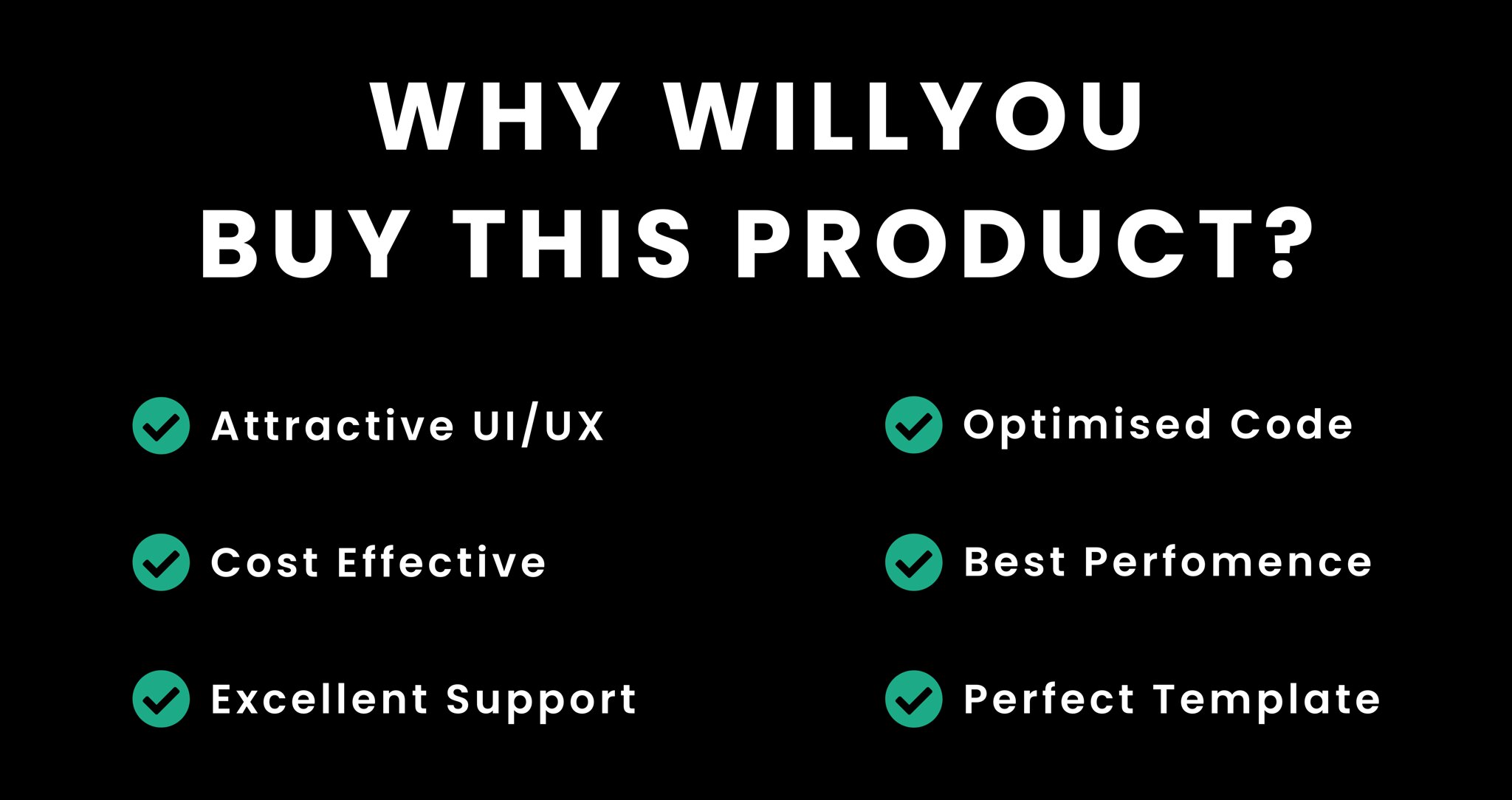 WHY WILLYOU
BUY THIS PRODUCT?

Attractive UI/UX

Cost Effective

Excellent Support

Optimised Code

Best Perfomence

Perfect Template